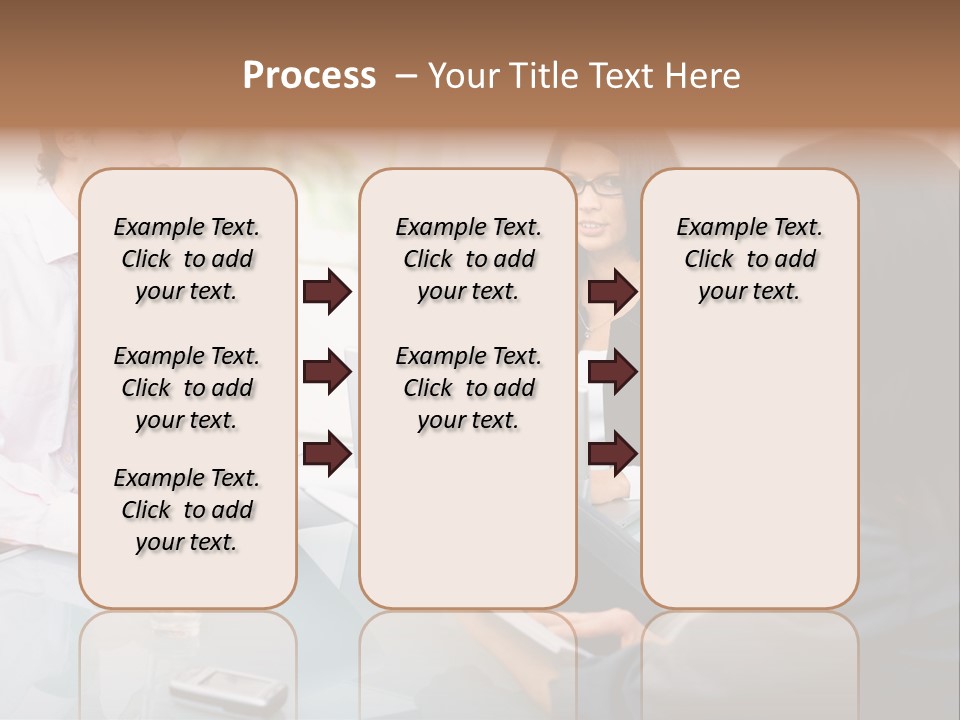 Process – Your Title Text Here

Example Text. Click to add your text.

Example Text. Click to add your text.

Example Text. Click to add your text.

Example Text. Click to add your text.

Example Text. Click to add your text.

Example Text. Click to add your text.